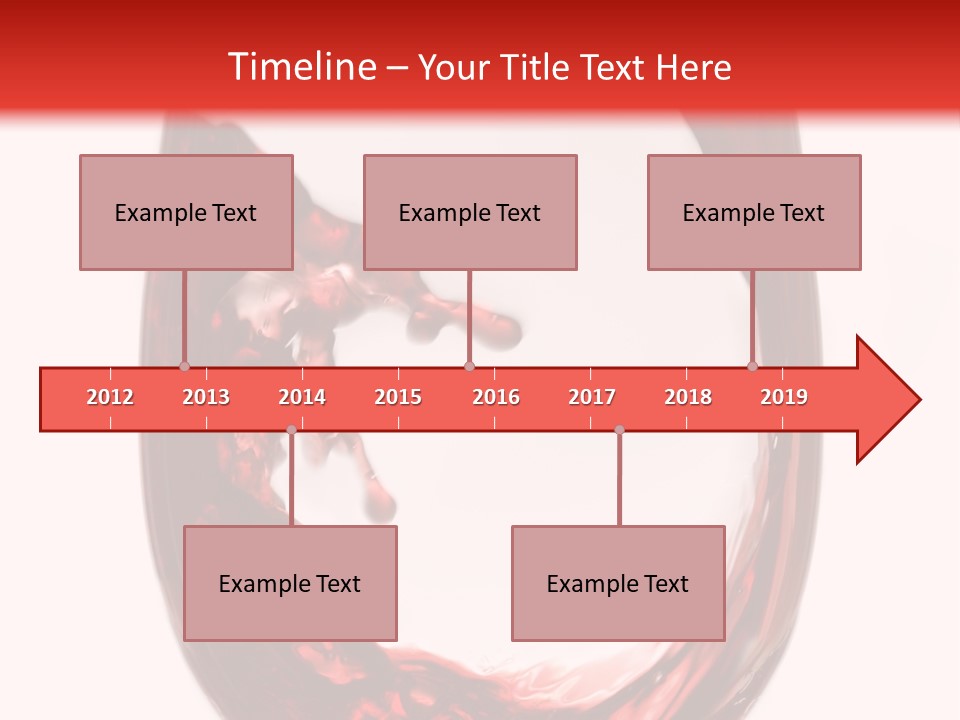 Timeline – Your Title Text Here

Example Text

Example Text

Example Text

2012 2013 2014 2015 2016 2017 2018 2019

Example Text

Example Text